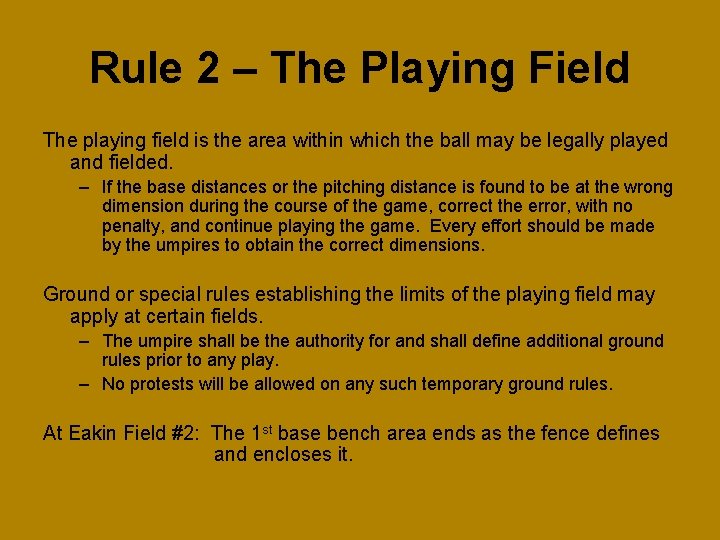 Rule 2 – The Playing Field

The playing field is the area within which the ball may be legally played and fielded.

– If the base distances or the pitching distance is found to be at the wrong dimension during the course of the game, correct the error, with no penalty, and continue playing the game. Every effort should be made by the umpires to obtain the correct dimensions.

Ground or special rules establishing the limits of the playing field may apply at certain fields.

– The umpire shall be the authority for and shall define additional ground rules prior to any play.

– No protests will be allowed on any such temporary ground rules.

At Eakin Field #2: The 1$^{st}$ base bench area ends as the fence defines and encloses it.